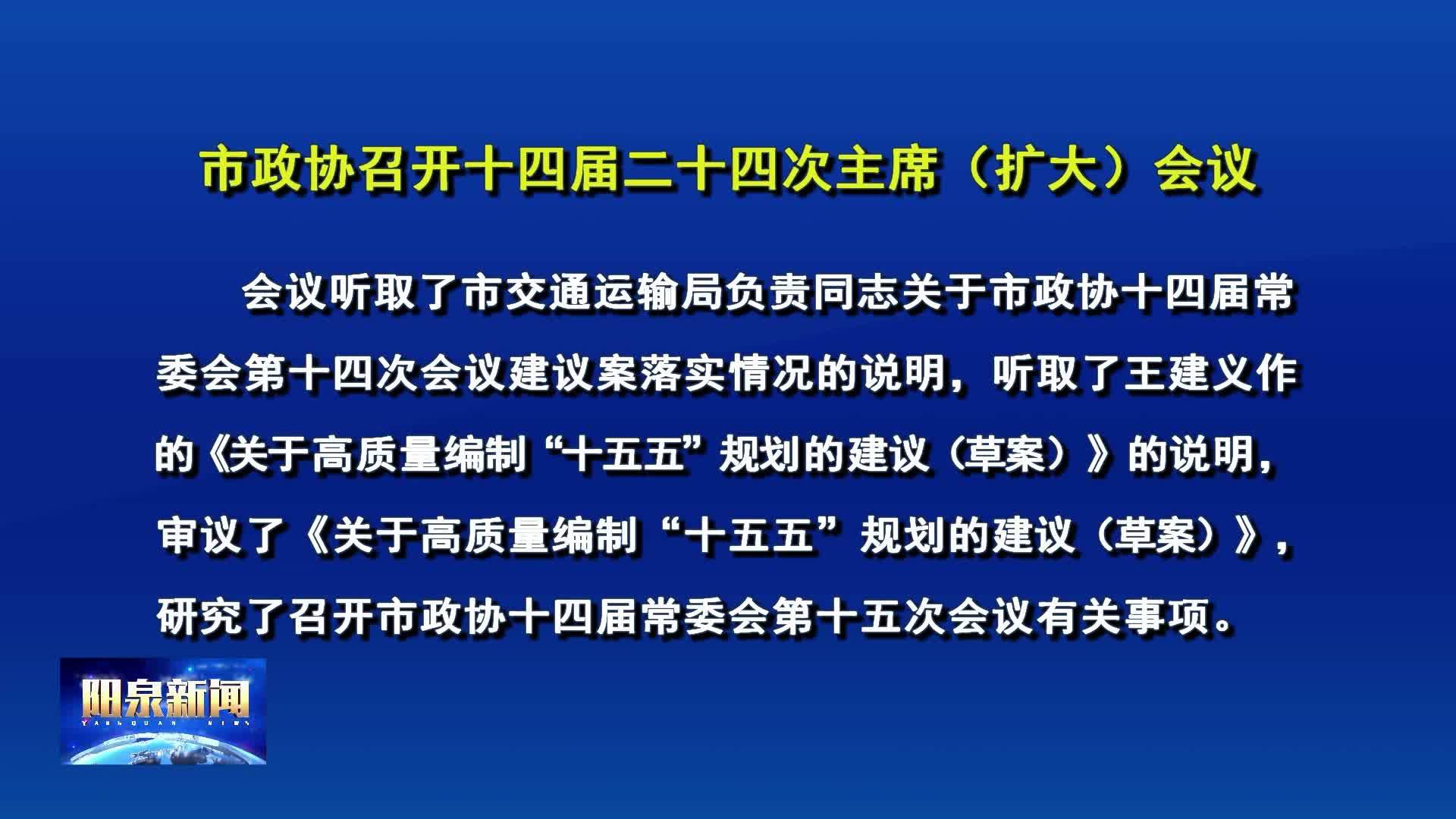 市政协召开十四届二十四次主席（扩大）会议

会议听取了市交通运输局负责同志关于市政协十四届常委会第十四次会议建议案落实情况的说明，听取了王建义作的《关于高质量编制“十五五”规划的建议（草案）》的说明，审议了《关于高质量编制“十五五”规划的建议（草案）》，研究了召开市政协十四届常委会第十五次会议有关事项。

阳泉新闻
YANGQUAN NEWS